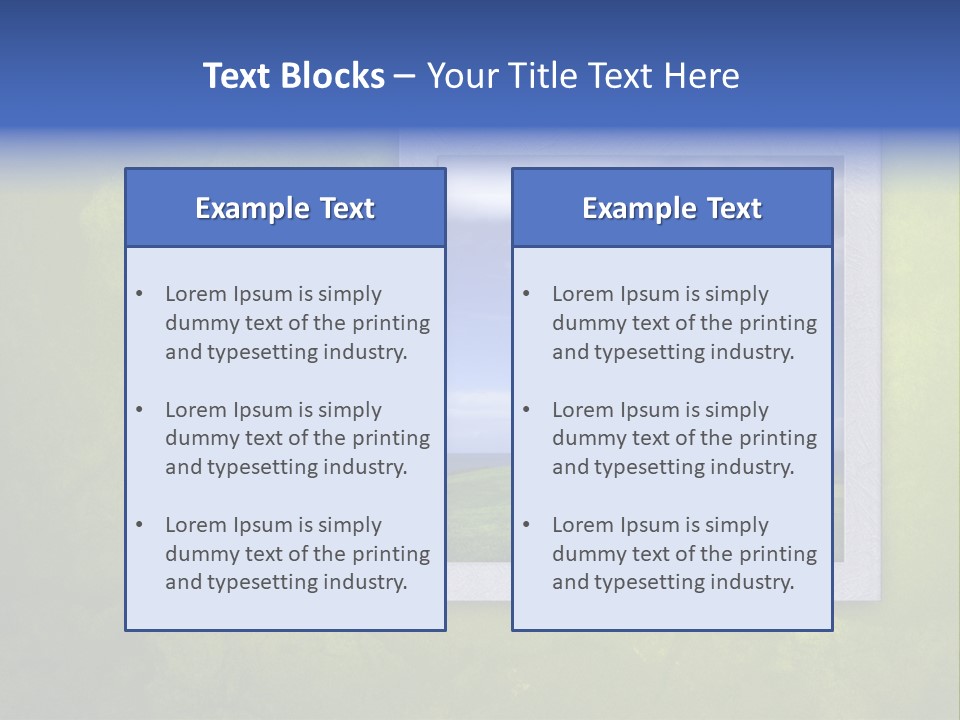 Text Blocks – Your Title Text Here

Example Text

• Lorem Ipsum is simply dummy text of the printing and typesetting industry.

• Lorem Ipsum is simply dummy text of the printing and typesetting industry.

• Lorem Ipsum is simply dummy text of the printing and typesetting industry.

Example Text

• Lorem Ipsum is simply dummy text of the printing and typesetting industry.

• Lorem Ipsum is simply dummy text of the printing and typesetting industry.

• Lorem Ipsum is simply dummy text of the printing and typesetting industry.